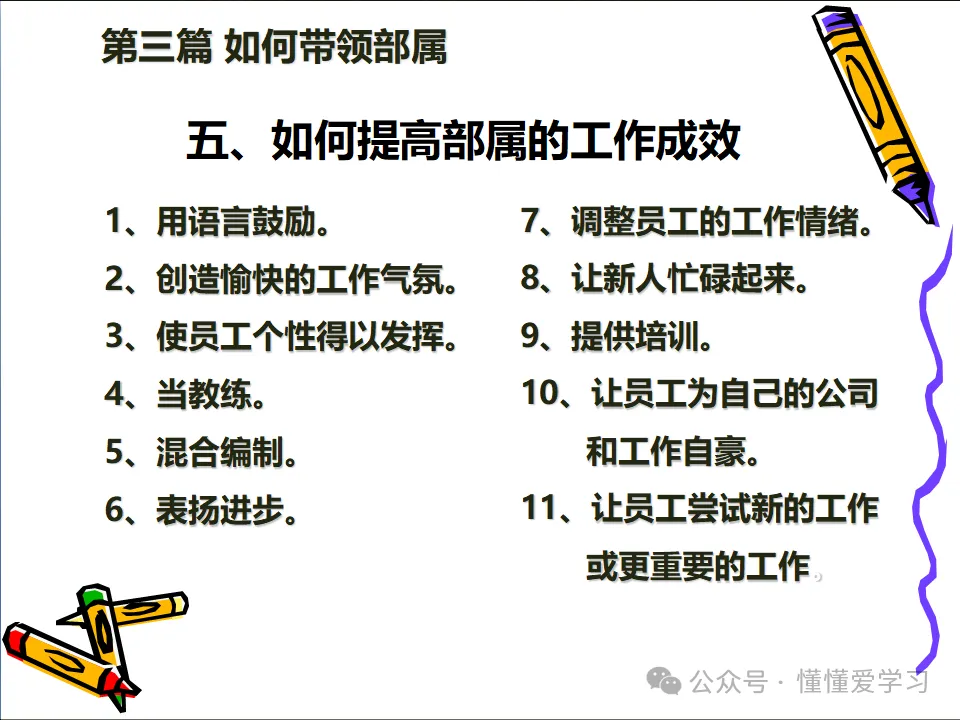 第三篇 如何带领部属

五、如何提高部属的工作成效

1、用语言鼓励。

2、创造愉快的工作气氛。

3、使员工个性得以发挥。

4、当教练。

5、混合编制。

6、表扬进步。

7、调整员工的工作情绪。

8、让新人忙碌起来。

9、提供培训。

10、让员工为自己的公司和工作自豪。

11、让员工尝试新的工作或更重要的工作。

公众号 · 懂懂爱学习